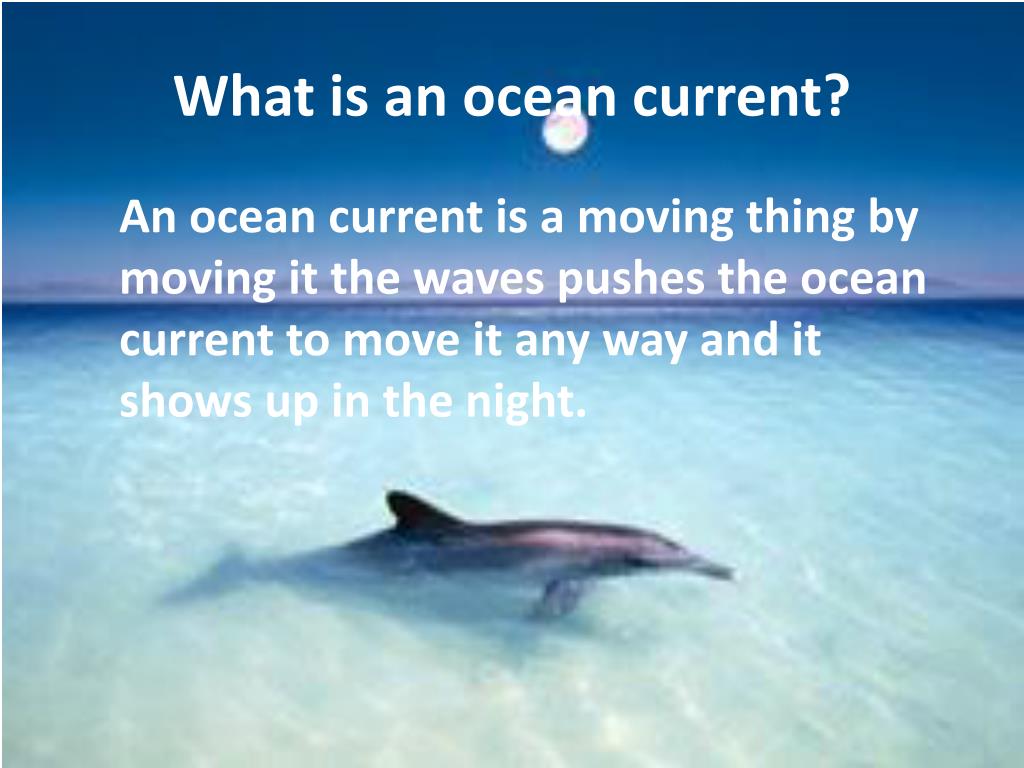 What is an ocean current?

An ocean current is a moving thing by moving it the waves pushes the ocean current to move it any way and it shows up in the night.